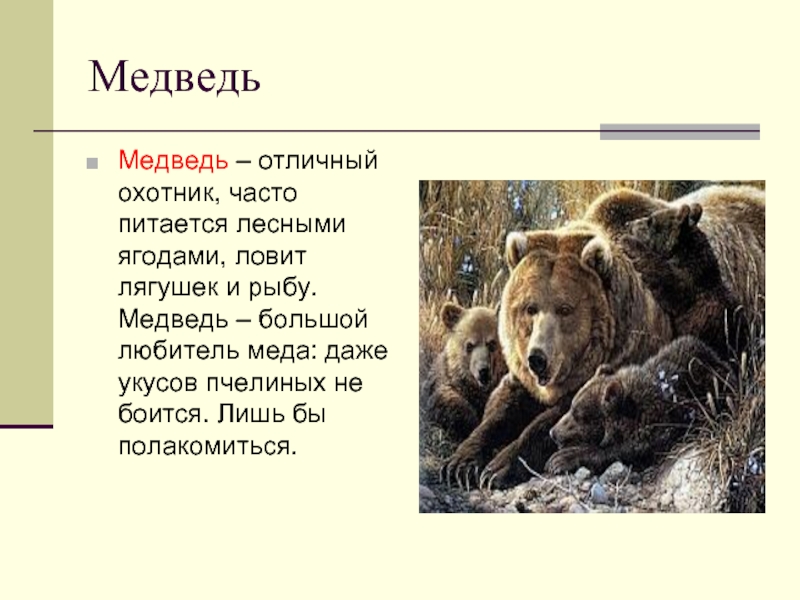 Медведь

Медведь – отличный охотник, часто питается лесными ягодами, ловит лягушек и рыбу. Медведь – большой любитель меда: даже укусов пчелиных не боится. Лишь бы полакомиться.